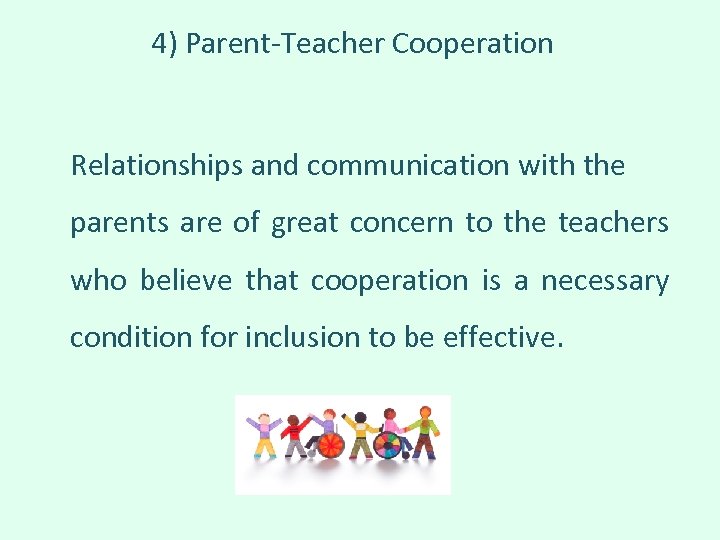 4) Parent-Teacher Cooperation

Relationships and communication with the parents are of great concern to the teachers who believe that cooperation is a necessary condition for inclusion to be effective.